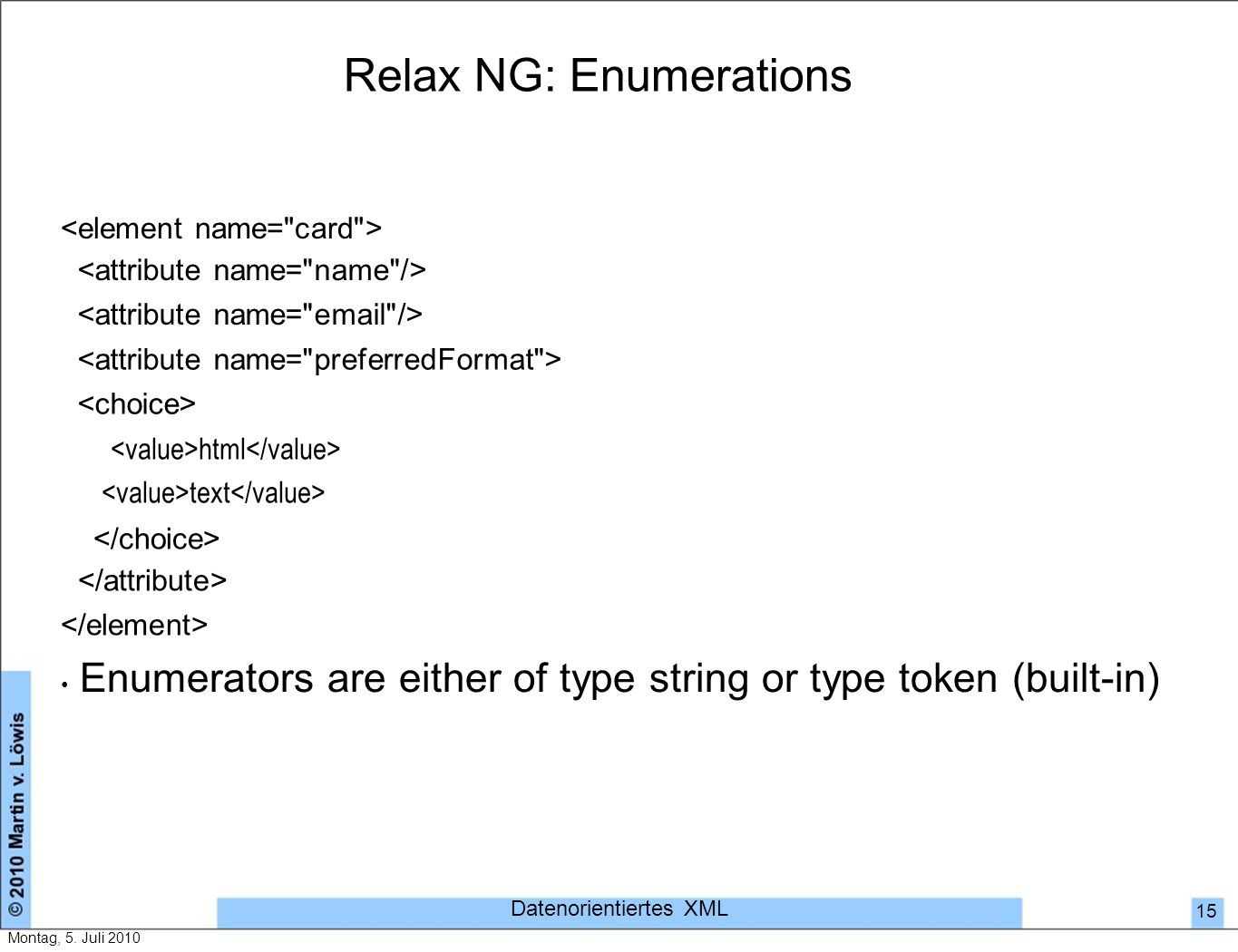 Relax NG: Enumerations

<element name="card">
<attribute name="name"/>
<attribute name="email"/>
<attribute name="preferredFormat">
<choice>
<value>html</value>
<value>text</value>
</choice>
</attribute>
</element>

• Enumerators are either of type string or type token (built-in)

© 2010 Martin v. Löwis

Datenorientiertes XML

15

Montag, 5. Juli 2010